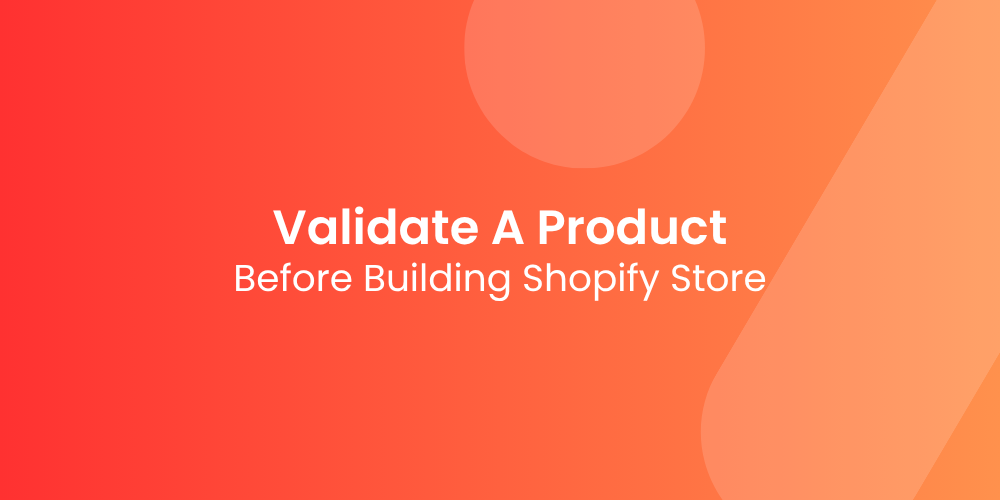 Validate A Product
Before Building Shopify Store